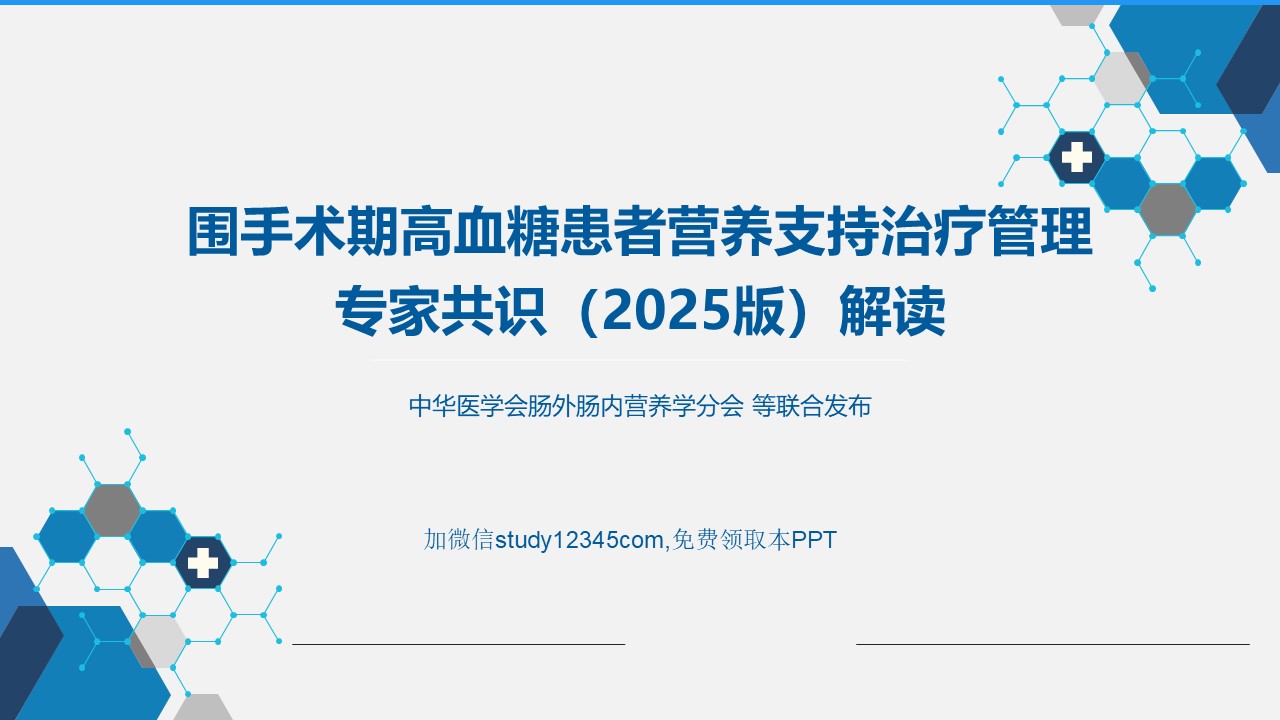 围手术期高血糖患者营养支持治疗管理专家共识（2025版）解读

中华医学会肠外肠内营养学分会 等联合发布

加微信study12345com,免费领取本PPT